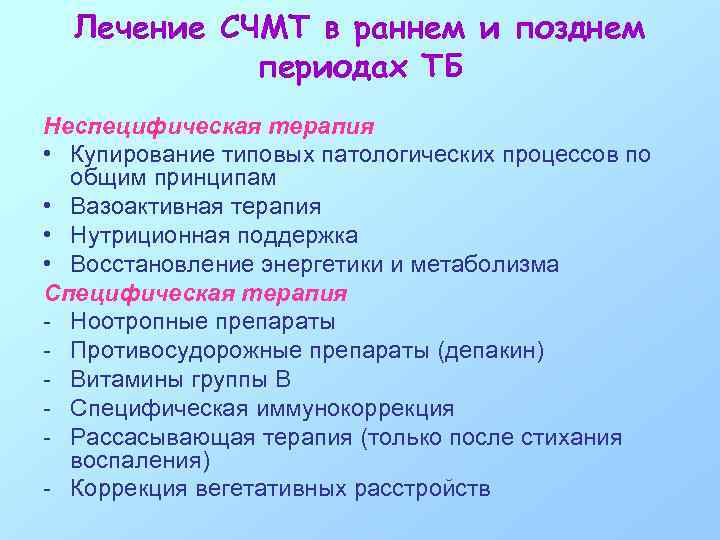 Лечение СЧМТ в раннем и позднем периодах ТБ

Неспецифическая терапия
• Купирование типовых патологических процессов по общим принципам
• Вазоактивная терапия
• Нутриционная поддержка
• Восстановление энергетики и метаболизма
Специфическая терапия
- Ноотропные препараты
- Противосудорожные препараты (депакин)
- Витамины группы В
- Специфическая иммунокоррекция
- Рассасывающая терапия (только после стихания воспаления)
- Коррекция вегетативных расстройств